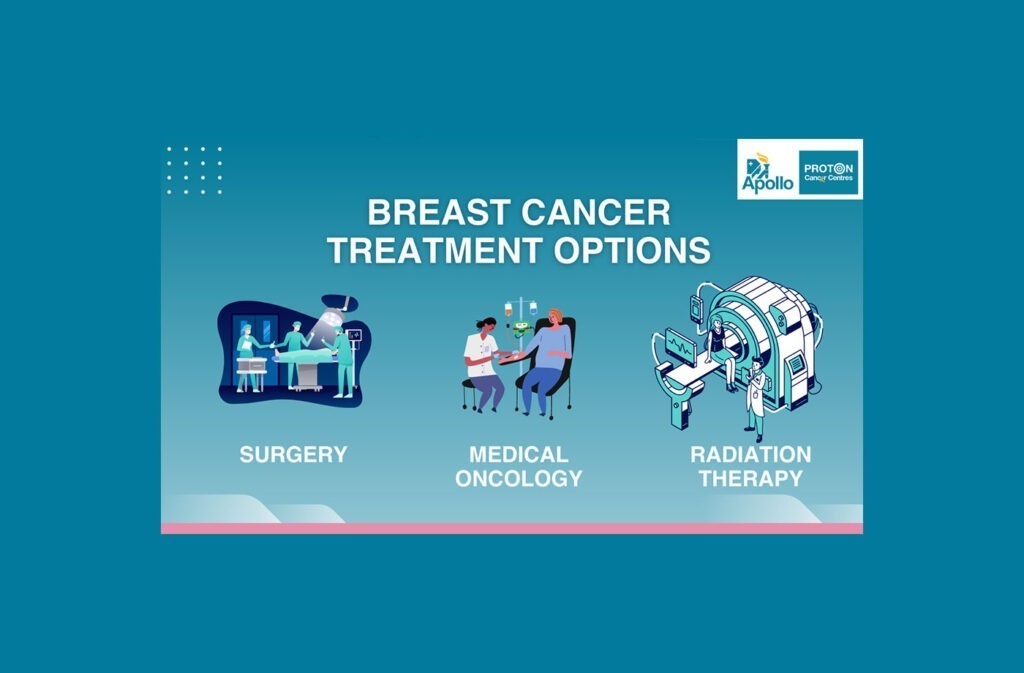 Apollo PROTON Cancer Centres

BREAST CANCER TREATMENT OPTIONS

SURGERY

MEDICAL ONCOLOGY

RADIATION THERAPY